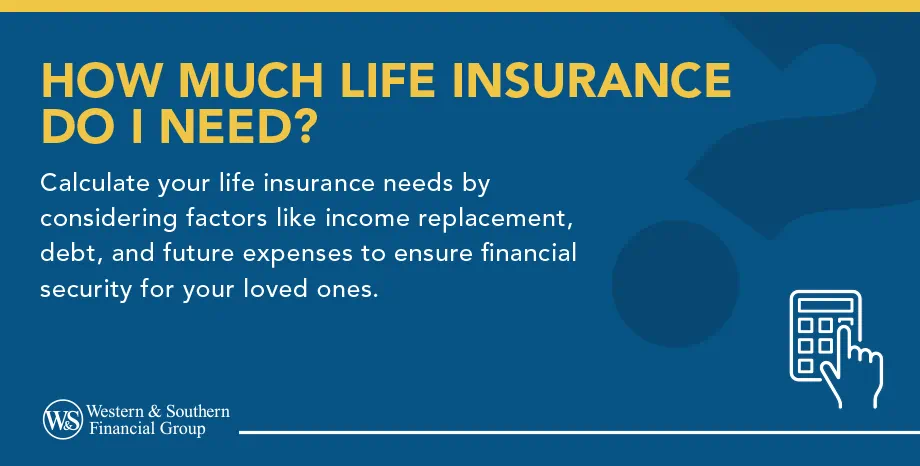 HOW MUCH LIFE INSURANCE DO I NEED?

Calculate your life insurance needs by considering factors like income replacement, debt, and future expenses to ensure financial security for your loved ones.

W&S Western & Southern Financial Group